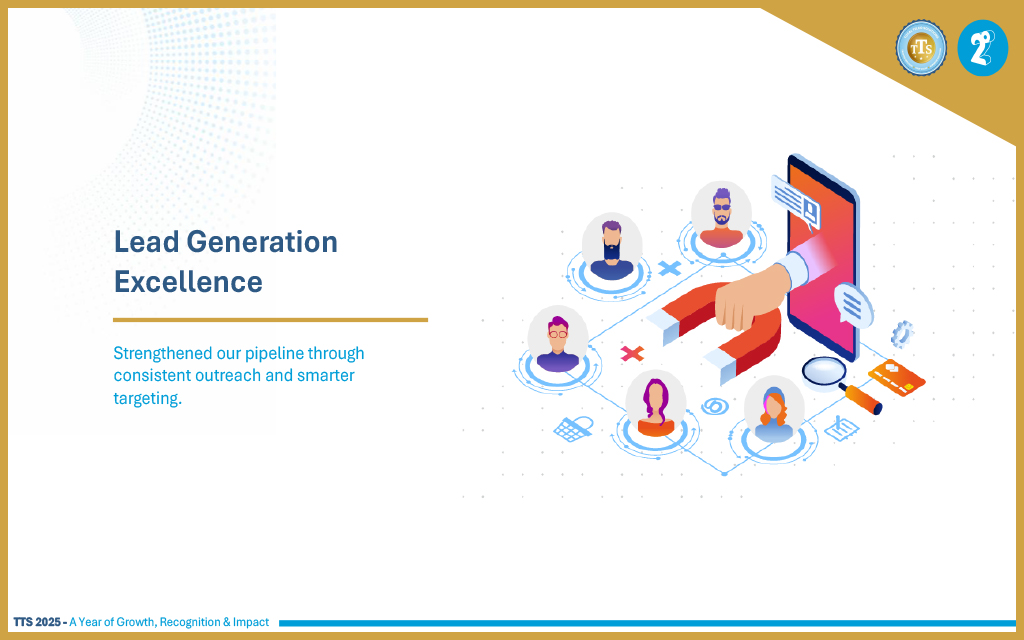 TTS

Lead Generation Excellence

Strengthened our pipeline through consistent outreach and smarter targeting.

TTS 2025 - A Year of Growth, Recognition & Impact